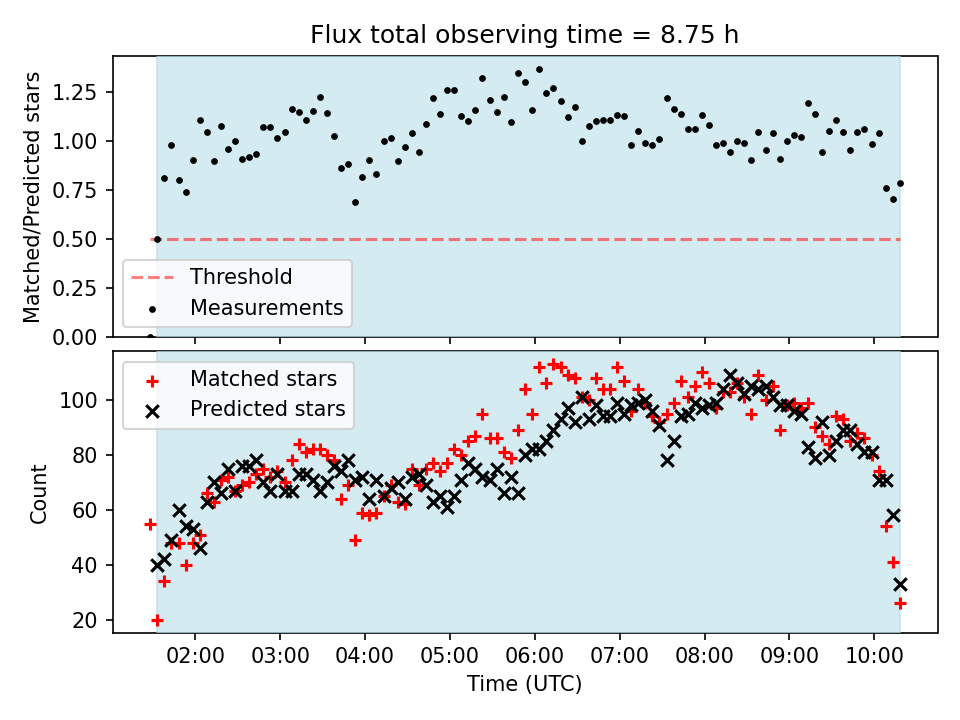 Flux total observing time = 8.75 h

Matched/Predicted stars

1.25
1.00
0.75
0.50
0.25
0.00

Threshold
Measurements

Matched stars
Predicted stars

Count

100
80
60
40
20

02:00 03:00 04:00 05:00 06:00 07:00 08:00 09:00 10:00

Time (UTC)